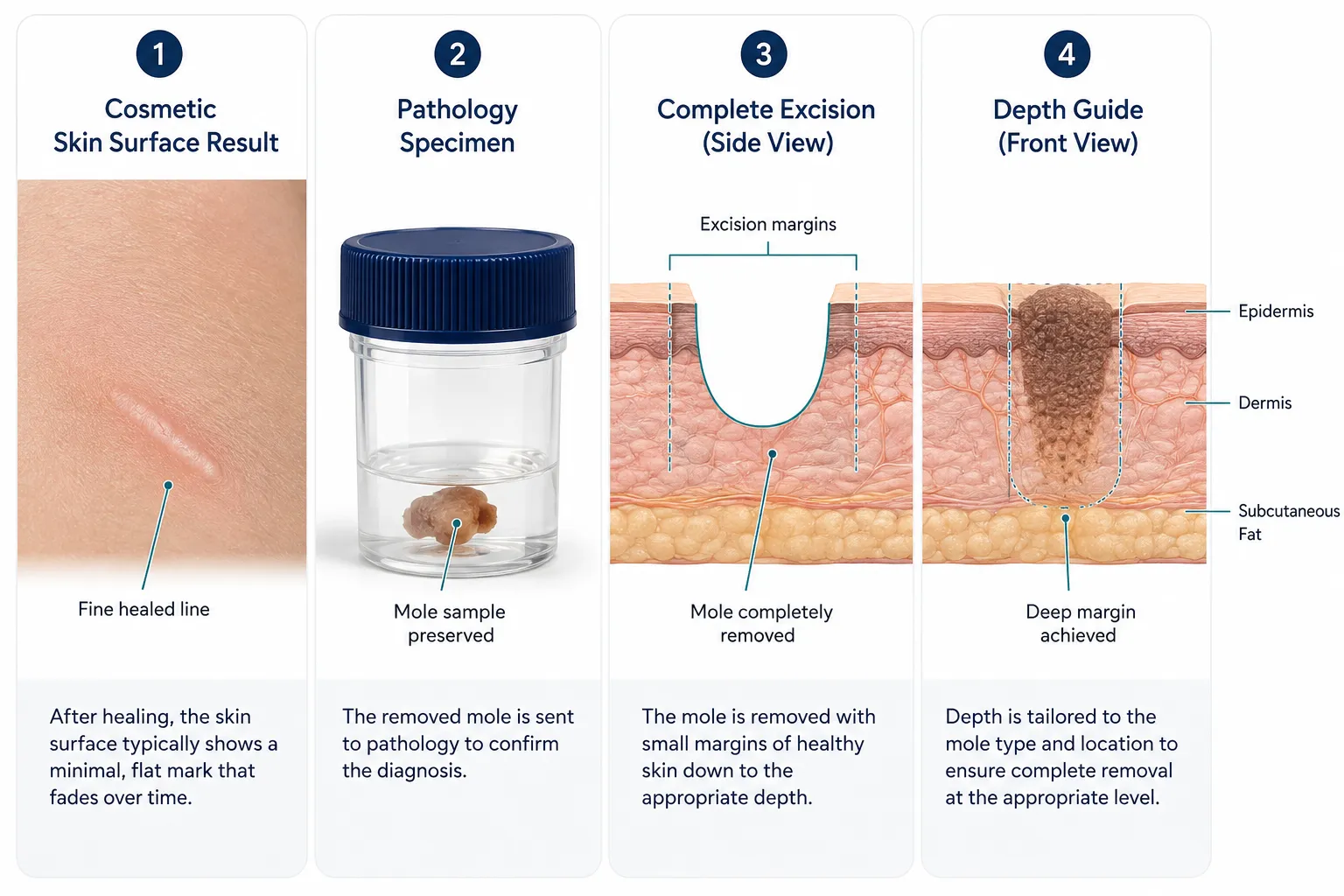 1

Cosmetic Skin Surface Result

Fine healed line

After healing, the skin surface typically shows a minimal, flat mark that fades over time.

2

Pathology Specimen

Mole sample preserved

The removed mole is sent to pathology to confirm the diagnosis.

3

Complete Excision (Side View)

Excision margins

Mole completely removed

The mole is removed with small margins of healthy skin down to the appropriate depth.

4

Depth Guide (Front View)

Epidermis

Dermis

Subcutaneous Fat

Deep margin achieved

Depth is tailored to the mole type and location to ensure complete removal at the appropriate level.